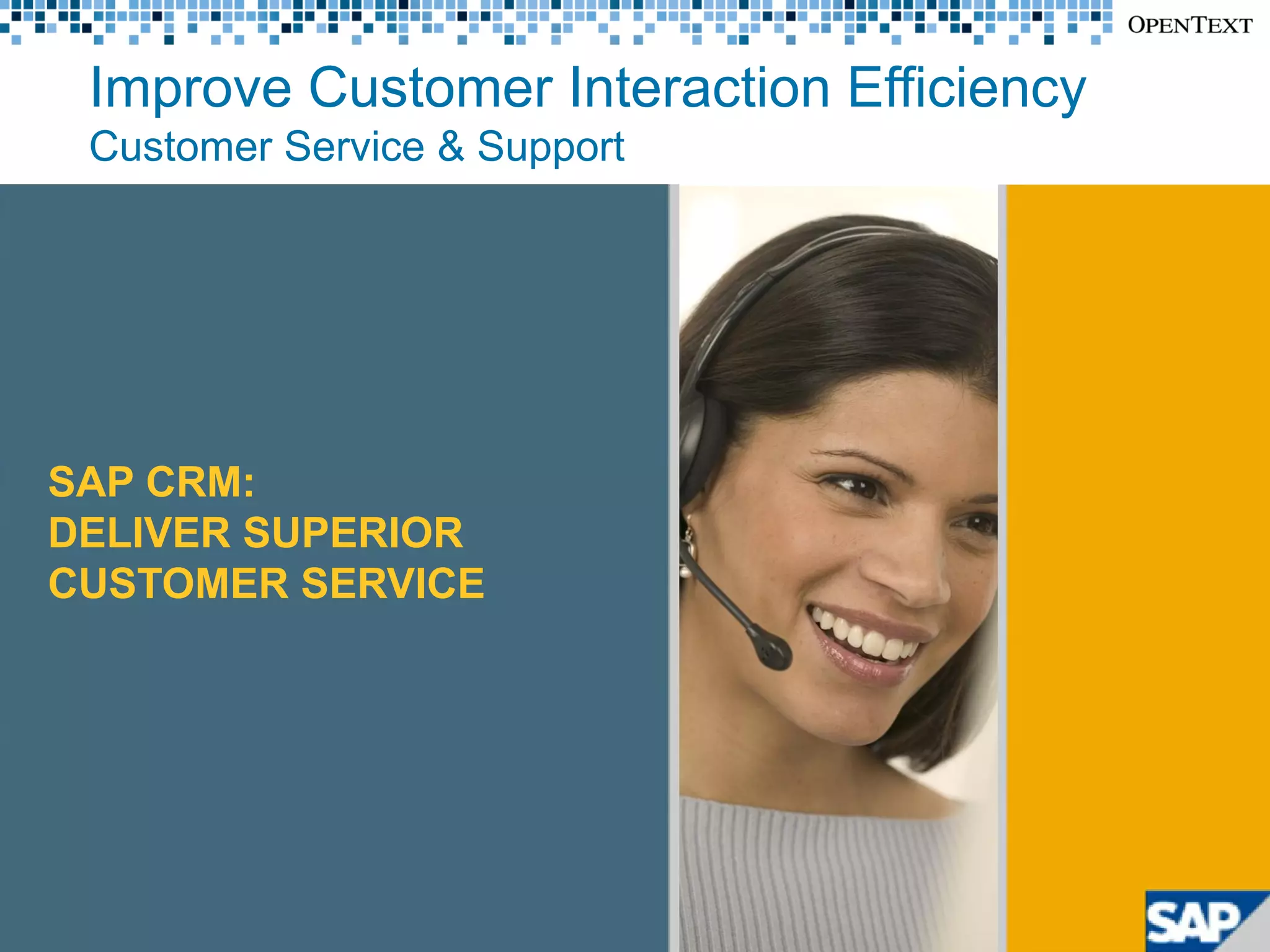 OPENTEXT

Improve Customer Interaction Efficiency
Customer Service & Support

SAP CRM:
DELIVER SUPERIOR
CUSTOMER SERVICE

SAP